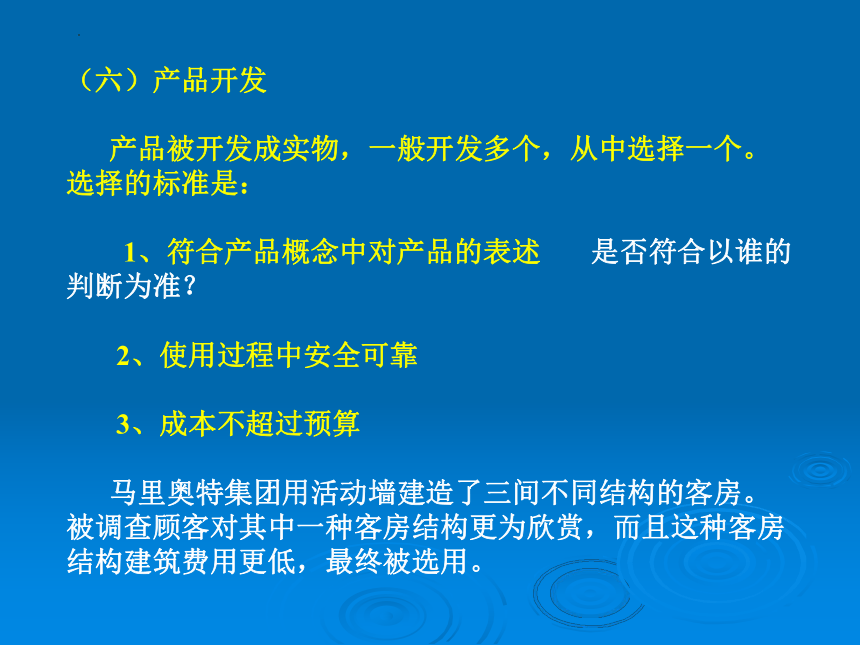 （六）产品开发

产品被开发成实物，一般开发多个，从中选择一个。选择的标准是：

1、符合产品概念中对产品的表述　　是否符合以谁的判断为准？

2、使用过程中安全可靠

3、成本不超过预算

马里奥特集团用活动墙建造了三间不同结构的客房。被调查顾客对其中一种客房结构更为欣赏，而且这种客房结构建筑费用更低，最终被选用。